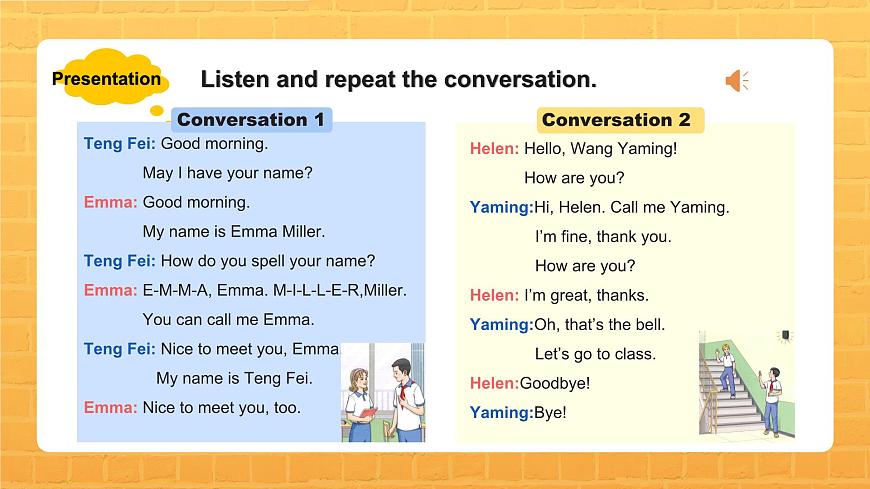 Presentation

Listen and repeat the conversation.

Conversation 1

Teng Fei: Good morning.
May I have your name?
Emma: Good morning.
My name is Emma Miller.
Teng Fei: How do you spell your name?
Emma: E-M-M-A, Emma. M-I-L-L-E-R,Miller.
You can call me Emma.
Teng Fei: Nice to meet you, Emma
My name is Teng Fei.
Emma: Nice to meet you, too.

Conversation 2

Helen: Hello, Wang Yaming!
How are you?
Yaming:Hi, Helen. Call me Yaming.
I'm fine, thank you.
How are you?
Helen: I'm great, thanks.
Yaming:Oh, that's the bell.
Let's go to class.
Helen:Goodbye!
Yaming:Bye!